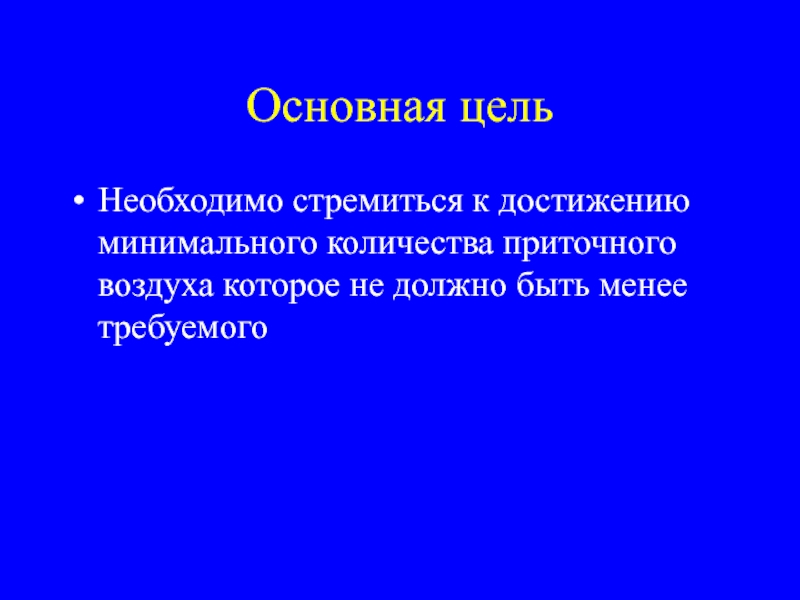 Основная цель

• Необходимо стремиться к достижению минимального количества приточного воздуха которое не должно быть менее требуемого